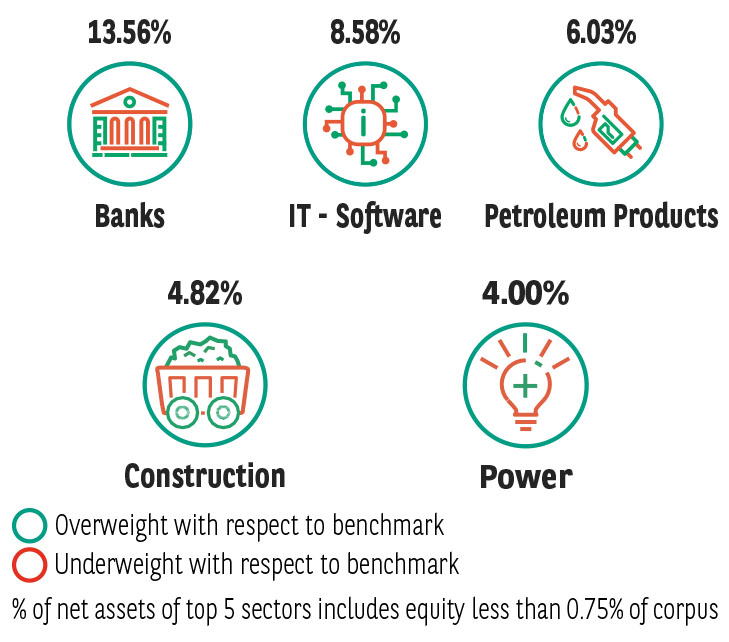 13.56%

Banks

8.58%

IT - Software

6.03%

Petroleum Products

4.82%

Construction

4.00%

Power

Overweight with respect to benchmark

Underweight with respect to benchmark

% of net assets of top 5 sectors includes equity less than 0.75% of corpus